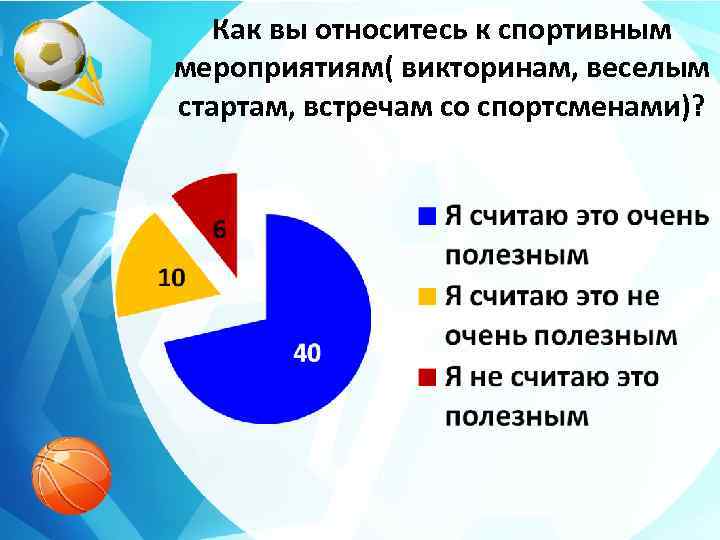 Как вы относитесь к спортивным мероприятиям( викторинам, веселым стартам, встречам со спортсменами)?

6

10

40

Я считаю это очень полезным

Я считаю это не очень полезным

Я не считаю это полезным